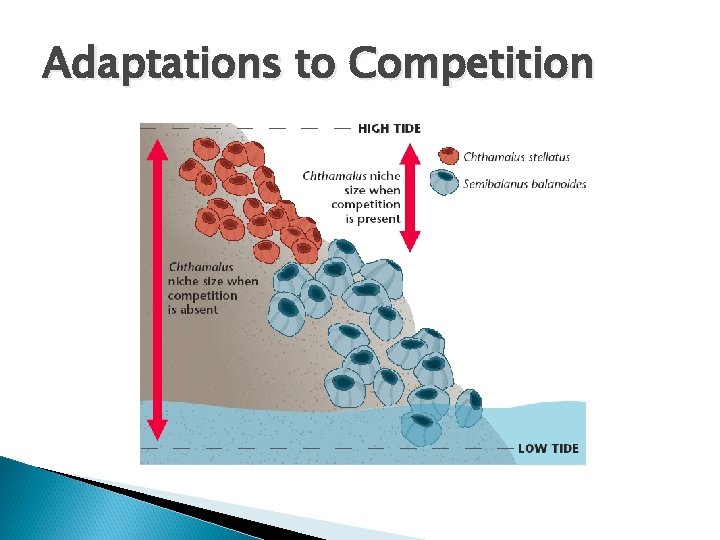 Adaptations to Competition

HIGH TIDE

Chthamalus stellatus

Semibalanus balanoides

Chthamalus niche size when competition is present

Chthamalus niche size when competition is absent

LOW TIDE